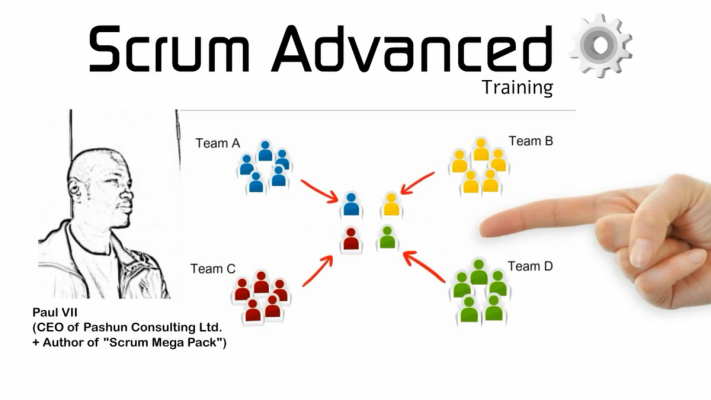 Scrum Advanced
Training

Team A

Team B

Team C

Team D

Paul VII
(CEO of Pashun Consulting Ltd.
+ Author of "Scrum Mega Pack")